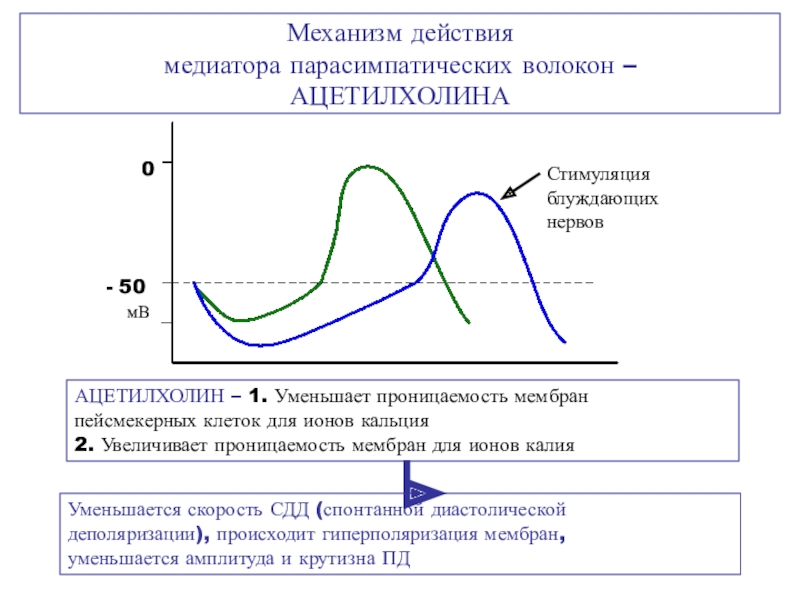 Механизм действия
медиатора парасимпатических волокон – АЦЕТИЛХОЛИНА

0

- 50
мВ

Стимуляция блуждающих нервов

АЦЕТИЛХОЛИН – 1. Уменьшает проницаемость мембран пейсмекерных клеток для ионов кальция
2. Увеличивает проницаемость мембран для ионов калия

Уменьшается скорость СДД (спонтанной диастолической деполяризации), происходит гиперполяризация мембран, уменьшается амплитуда и крутизна ПД